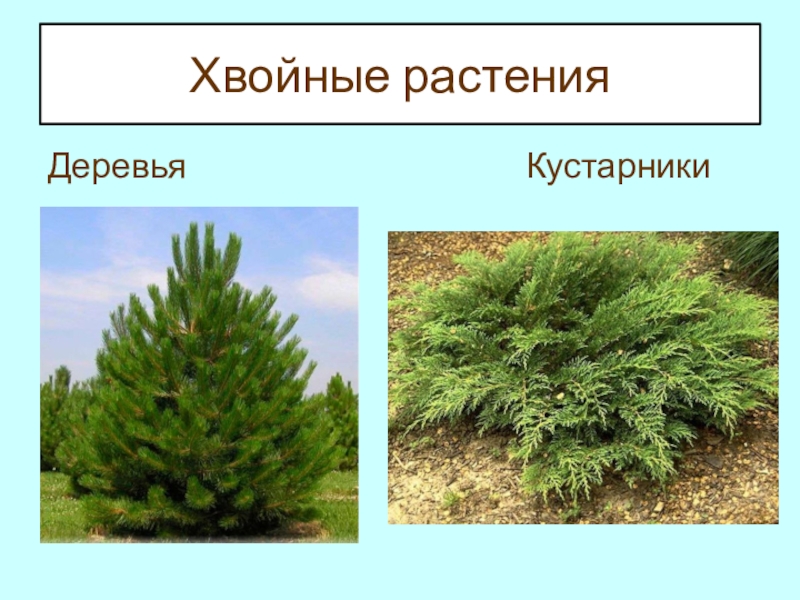 Хвойные растения

Деревья

Кустарники